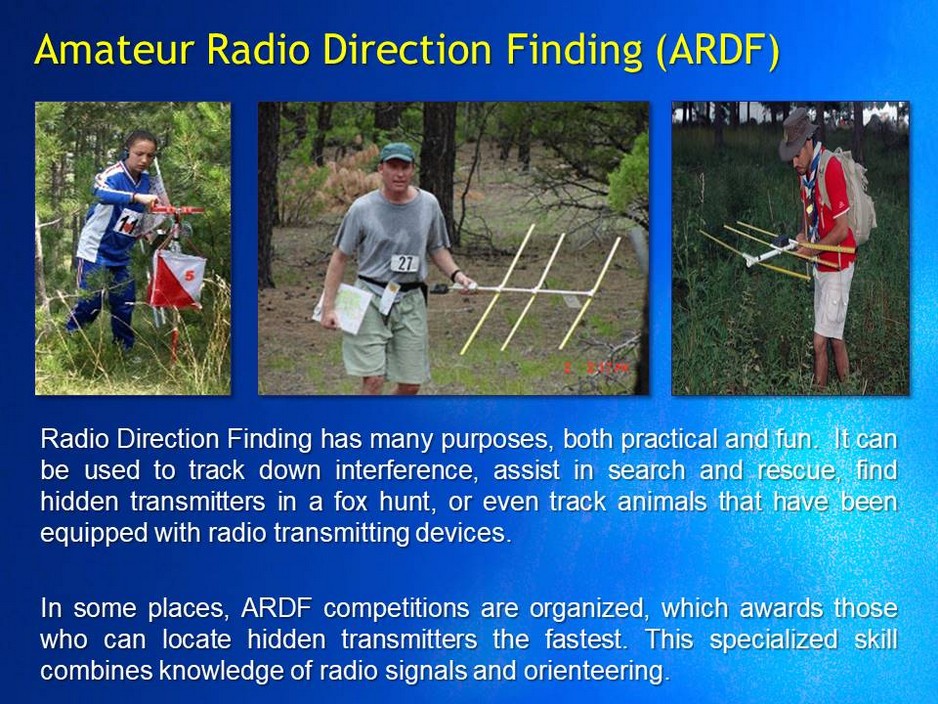 Amateur Radio Direction Finding (ARDF)

14

5

27

Radio Direction Finding has many purposes, both practical and fun. It can be used to track down interference, assist in search and rescue, find hidden transmitters in a fox hunt, or even track animals that have been equipped with radio transmitting devices.

In some places, ARDF competitions are organized, which awards those who can locate hidden transmitters the fastest. This specialized skill combines knowledge of radio signals and orienteering.